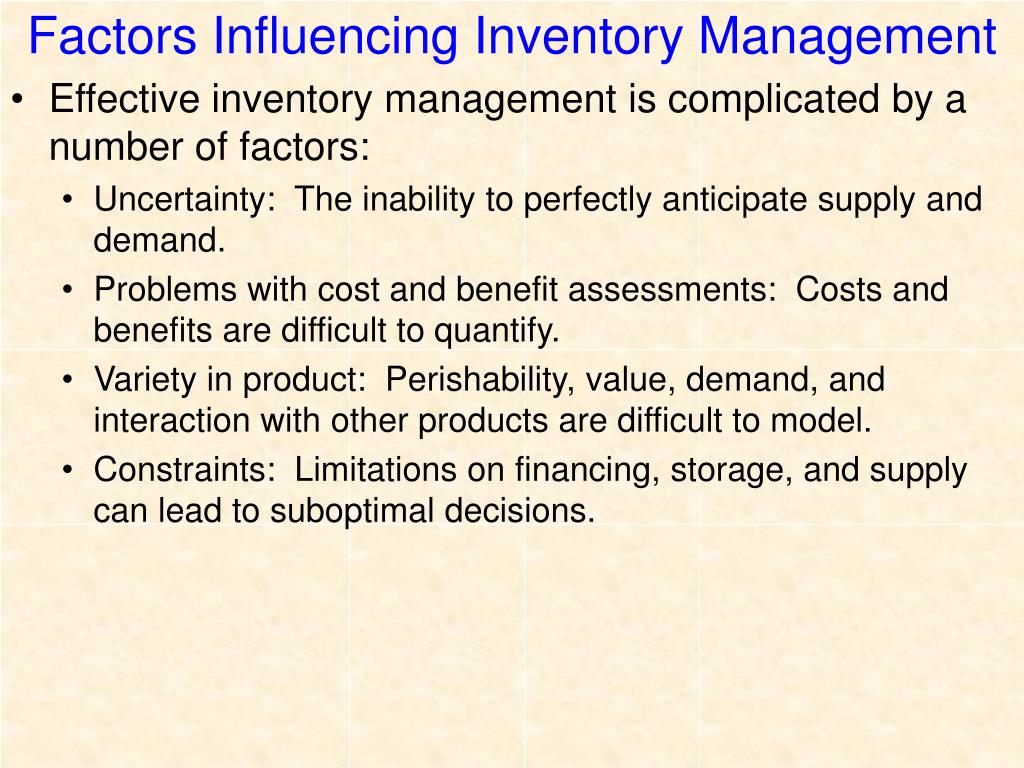 Factors Influencing Inventory Management

• Effective inventory management is complicated by a number of factors:
  • Uncertainty:  The inability to perfectly anticipate supply and demand.
  • Problems with cost and benefit assessments:  Costs and benefits are difficult to quantify.
  • Variety in product:  Perishability, value, demand, and interaction with other products are difficult to model.
  • Constraints:  Limitations on financing, storage, and supply can lead to suboptimal decisions.